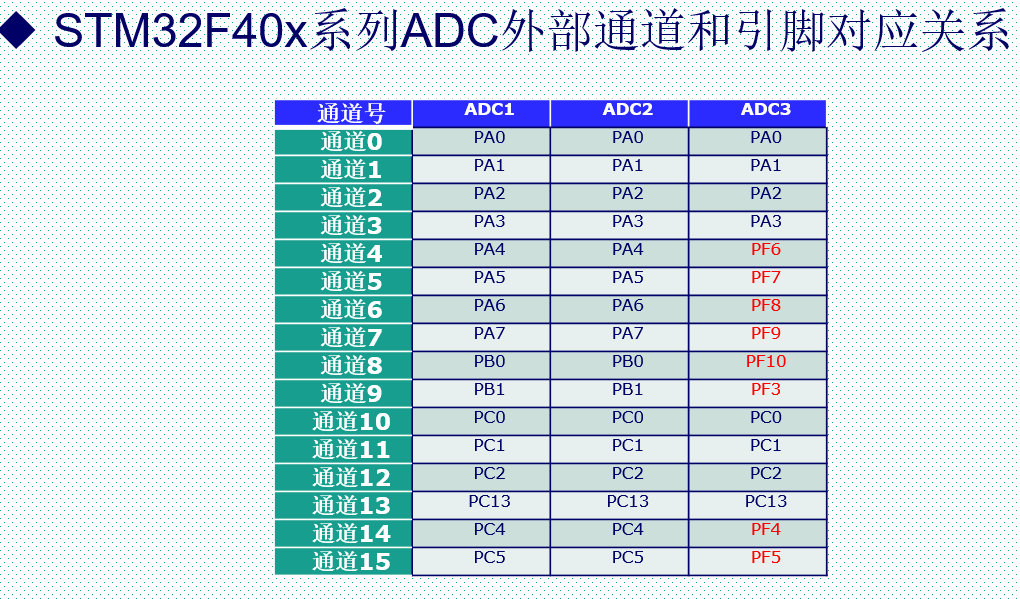 ◆ STM32F40x系列ADC外部通道和引脚对应关系

| 通道号 | ADC1 | ADC2 | ADC3 |
|---|---|---|---|
| 通道0 | PA0 | PA0 | PA0 |
| 通道1 | PA1 | PA1 | PA1 |
| 通道2 | PA2 | PA2 | PA2 |
| 通道3 | PA3 | PA3 | PA3 |
| 通道4 | PA4 | PA4 | PF6 |
| 通道5 | PA5 | PA5 | PF7 |
| 通道6 | PA6 | PA6 | PF8 |
| 通道7 | PA7 | PA7 | PF9 |
| 通道8 | PB0 | PB0 | PF10 |
| 通道9 | PB1 | PB1 | PF3 |
| 通道10 | PC0 | PC0 | PC0 |
| 通道11 | PC1 | PC1 | PC1 |
| 通道12 | PC2 | PC2 | PC2 |
| 通道13 | PC13 | PC13 | PC13 |
| 通道14 | PC4 | PC4 | PF4 |
| 通道15 | PC5 | PC5 | PF5 |